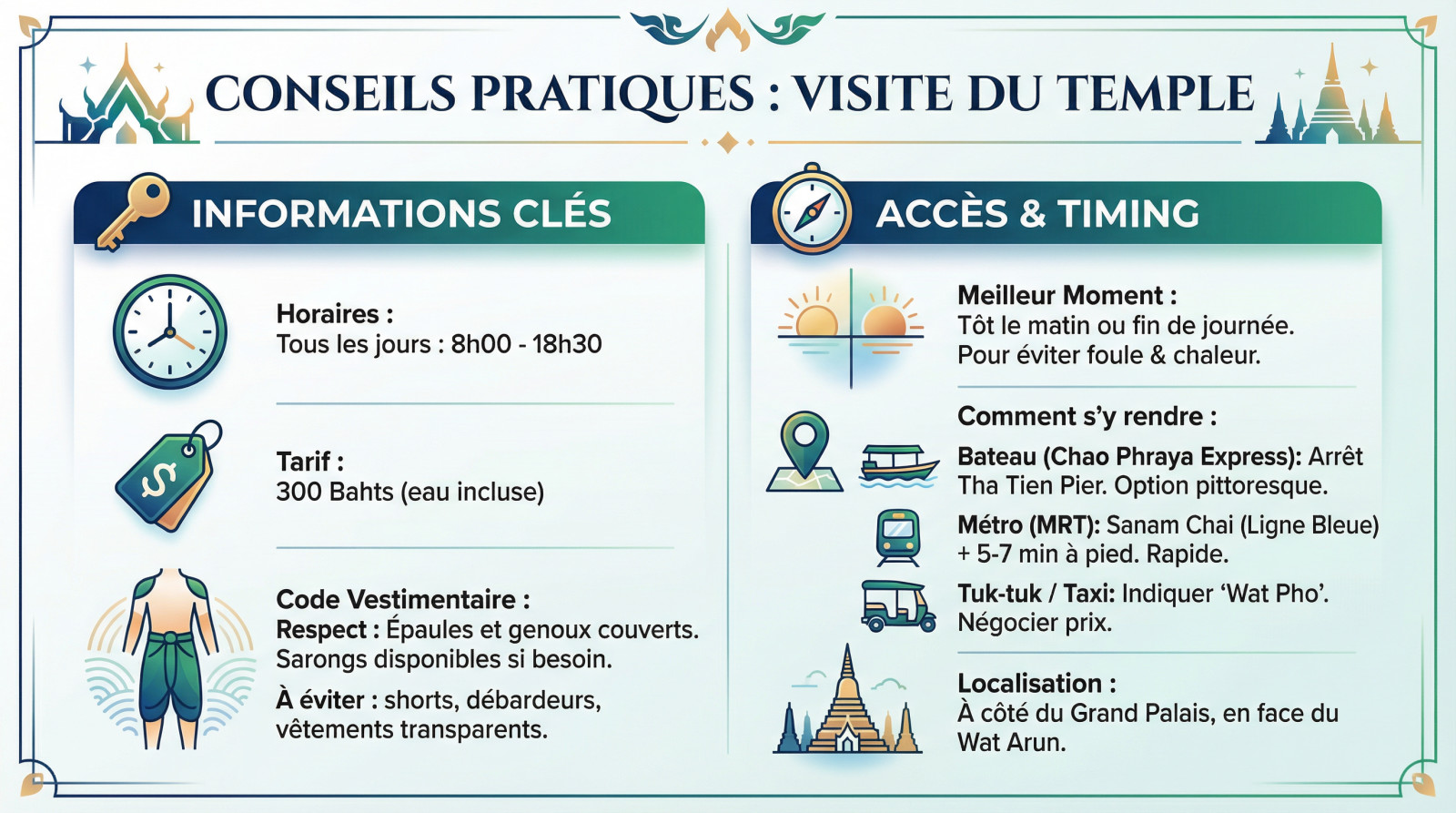 CONSEILS PRATIQUES : VISITE DU TEMPLE

INFORMATIONS CLÉS

Horaires :
Tous les jours : 8h00 - 18h30

Tarif :
300 Bahts (eau incluse)

Code Vestimentaire :
Respect : Épaules et genoux couverts. Sarongs disponibles si besoin.

À éviter : shorts, débardeurs, vêtements transparents.

ACCÈS & TIMING

Meilleur Moment :
Tôt le matin ou fin de journée. Pour éviter foule & chaleur.

Comment s'y rendre :

Bateau (Chao Phraya Express): Arrêt Tha Tien Pier. Option pittoresque.

Métro (MRT): Sanam Chai (Ligne Bleue) + 5-7 min à pied. Rapide.

Tuk-tuk / Taxi: Indiquer 'Wat Pho'. Négocier prix.

Localisation :
À côté du Grand Palais, en face du Wat Arun.